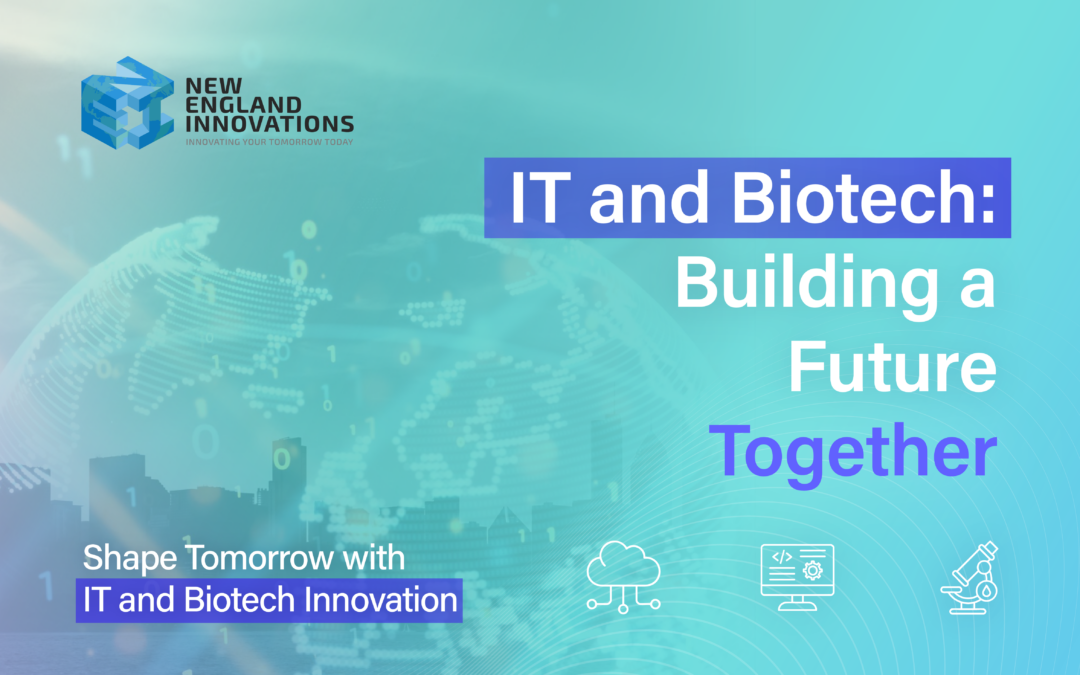 NEW ENGLAND INNOVATIONS
INNOVATING YOUR TOMORROW TODAY

IT and Biotech: Building a Future Together

Shape Tomorrow with IT and Biotech Innovation